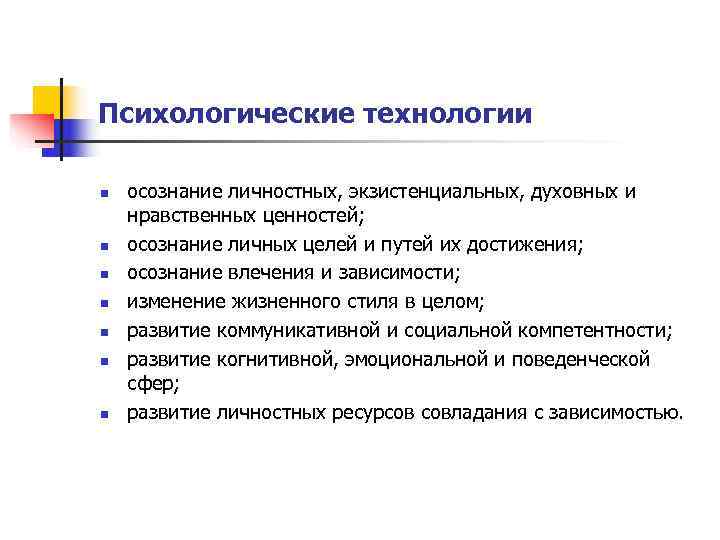 Психологические технологии

- осознание личностных, экзистенциальных, духовных и нравственных ценностей;
- осознание личных целей и путей их достижения;
- осознание влечения и зависимости;
- изменение жизненного стиля в целом;
- развитие коммуникативной и социальной компетентности;
- развитие когнитивной, эмоциональной и поведенческой сфер;
- развитие личностных ресурсов совладания с зависимостью.